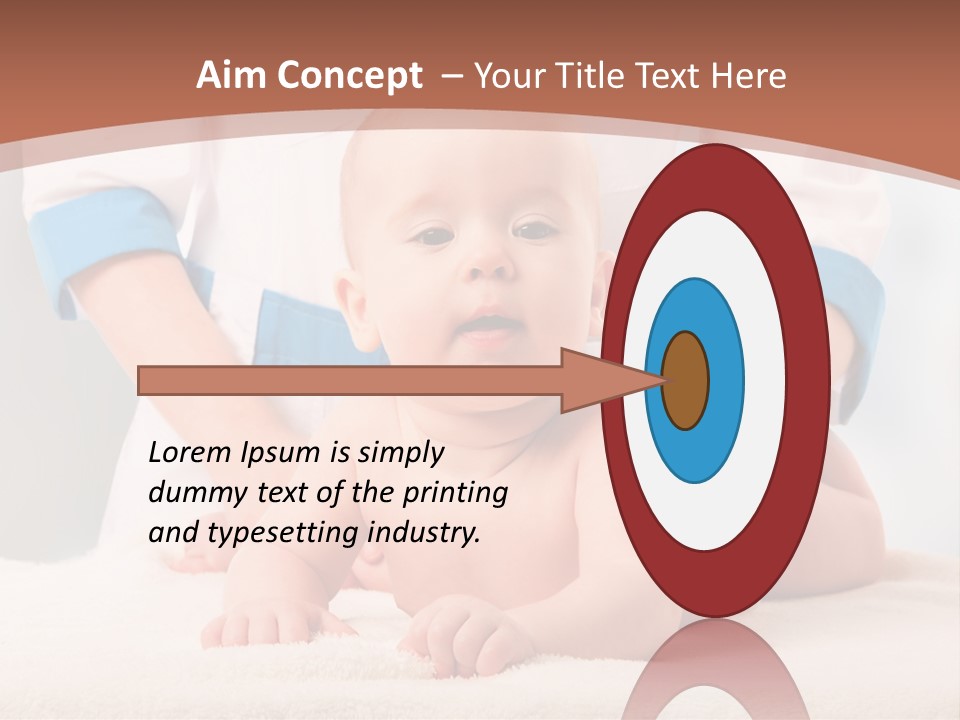 Aim Concept – Your Title Text Here

Lorem Ipsum is simply dummy text of the printing and typesetting industry.